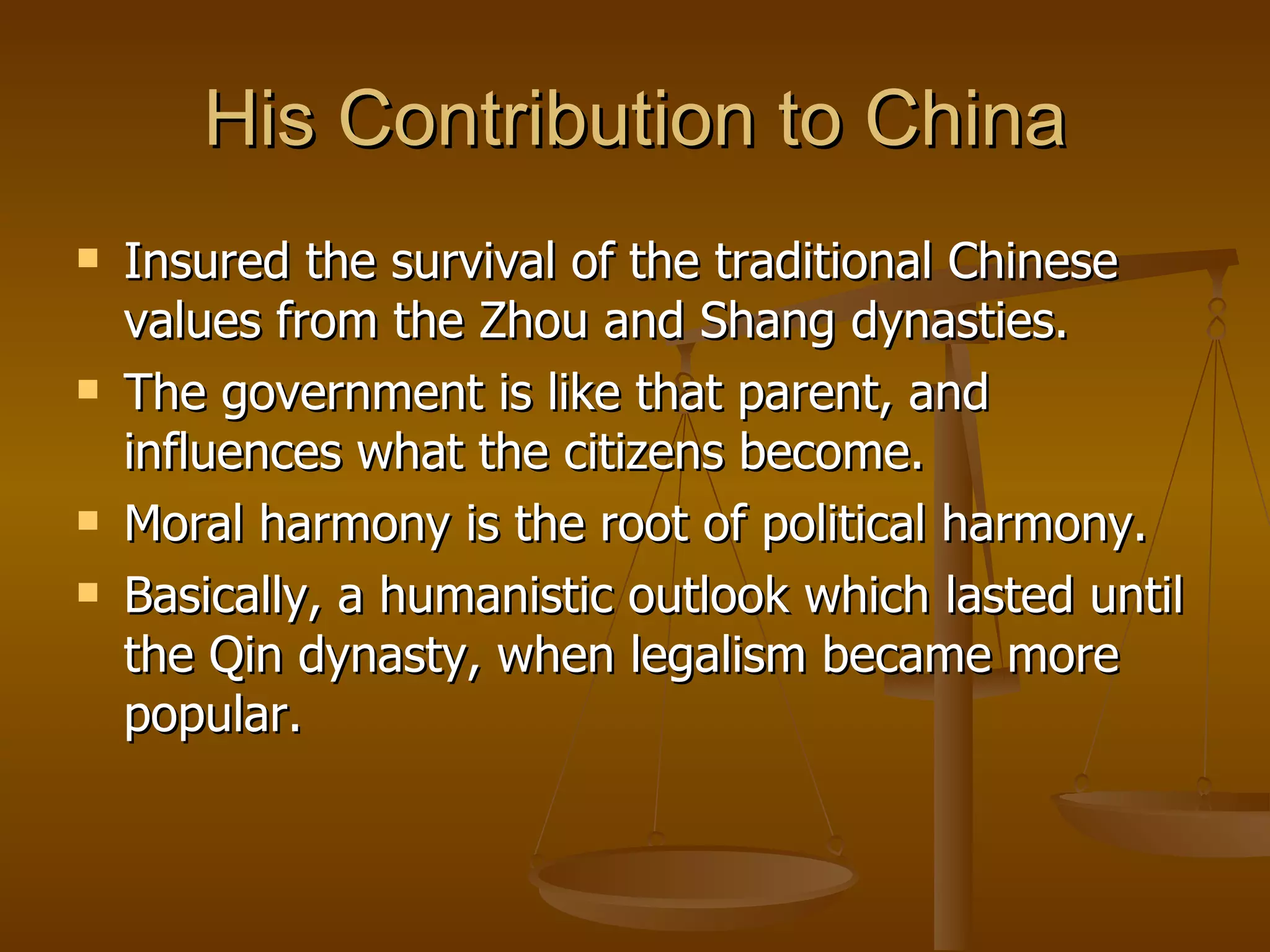 His Contribution to China

- Insured the survival of the traditional Chinese values from the Zhou and Shang dynasties.
- The government is like that parent, and influences what the citizens become.
- Moral harmony is the root of political harmony.
- Basically, a humanistic outlook which lasted until the Qin dynasty, when legalism became more popular.